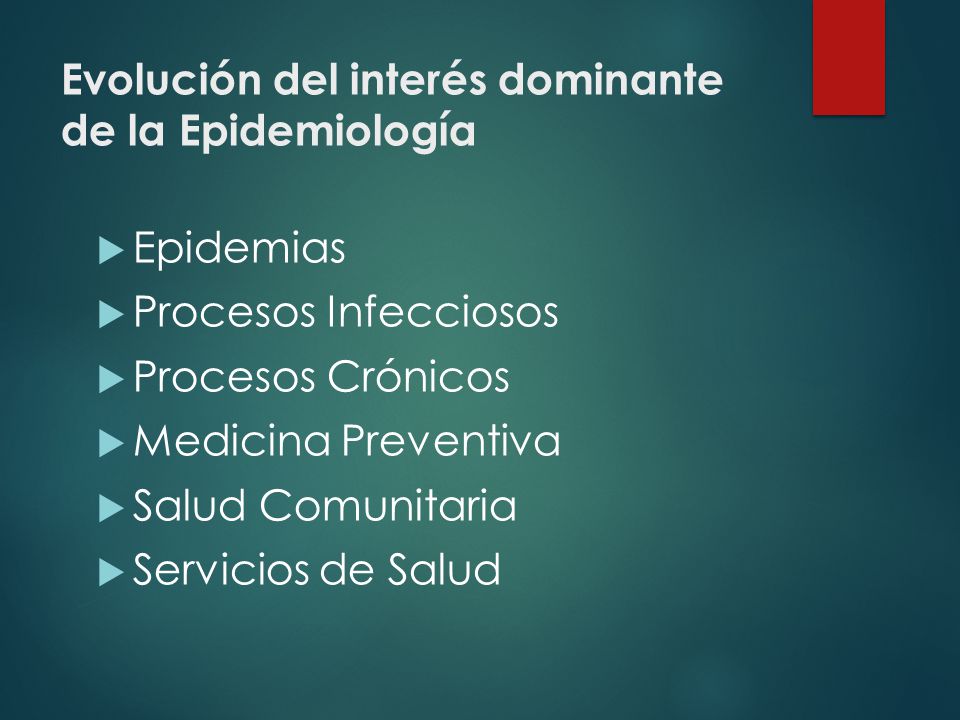 Evolución del interés dominante de la Epidemiología

Epidemias
Procesos Infecciosos
Procesos Crónicos
Medicina Preventiva
Salud Comunitaria
Servicios de Salud